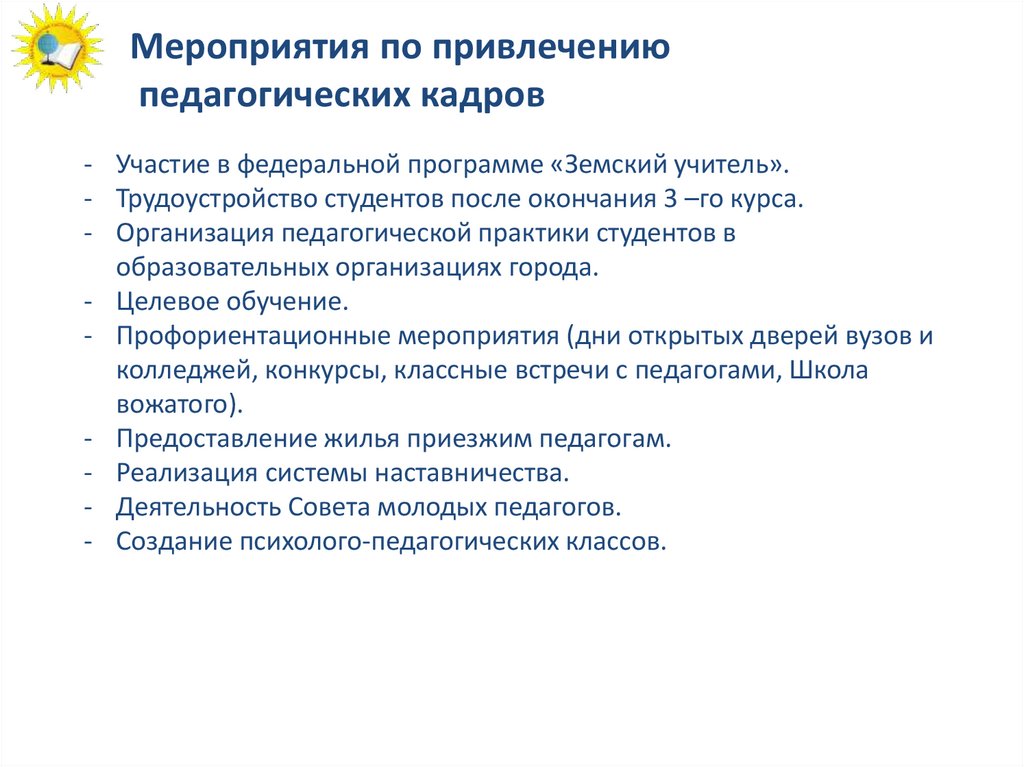 Мероприятия по привлечению педагогических кадров

- Участие в федеральной программе «Земский учитель».
- Трудоустройство студентов после окончания 3 –го курса.
- Организация педагогической практики студентов в образовательных организациях города.
- Целевое обучение.
- Профориентационные мероприятия (дни открытых дверей вузов и колледжей, конкурсы, классные встречи с педагогами, Школа вожатого).
- Предоставление жилья приезжим педагогам.
- Реализация системы наставничества.
- Деятельность Совета молодых педагогов.
- Создание психолого-педагогических классов.